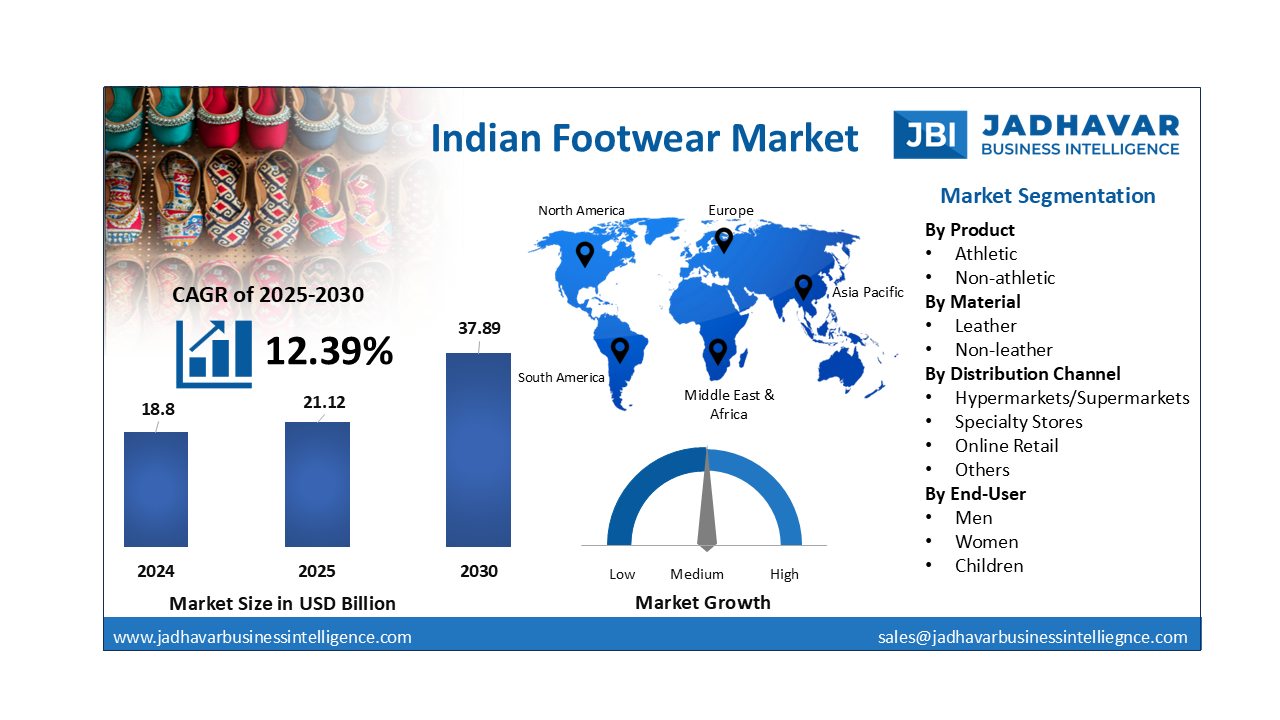 Indian Footwear Market

JBI JADHAVAR BUSINESS INTELLIGENCE

CAGR of 2025-2030

12.39%

18.8

21.12

37.89

2024

2025

2030

Market Size in USD Billion

North America

Europe

Asia Pacific

South America

Middle East & Africa

Low

Medium

High

Market Growth

Market Segmentation

By Product
• Athletic
• Non-athletic

By Material
• Leather
• Non-leather

By Distribution Channel
• Hypermarkets/Supermarkets
• Specialty Stores
• Online Retail
• Others

By End-User
• Men
• Women
• Children

www.jadhavarbusinessintelligence.com

sales@jadhavarbusinessintelliegnce.com